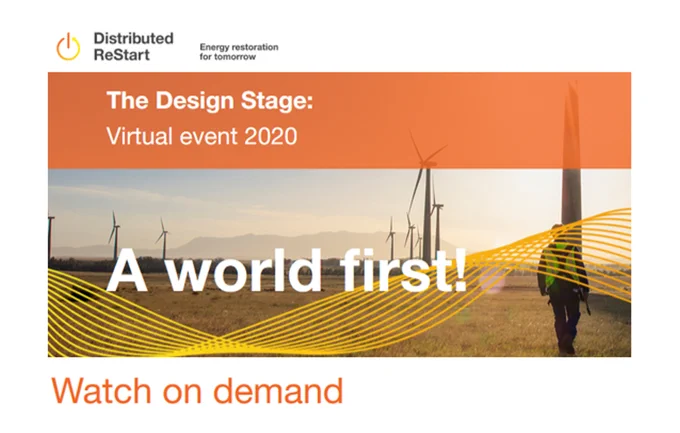 Distributed ReStart

Energy restoration for tomorrow

The Design Stage:
Virtual event 2020

A world first!

Watch on demand